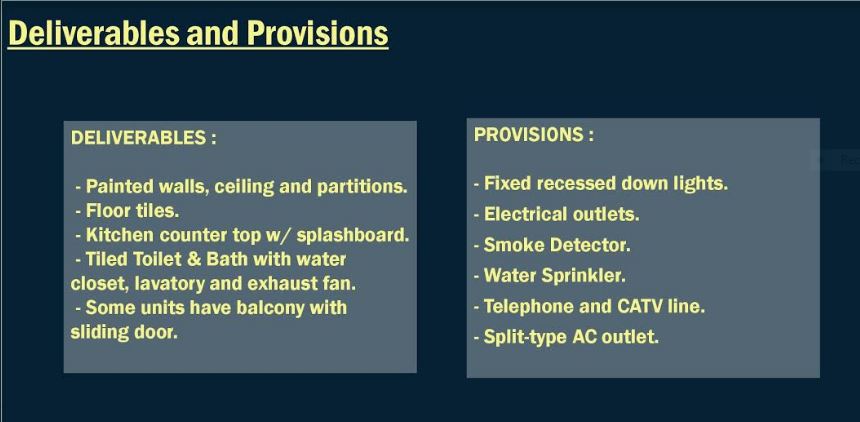 Deliverables and Provisions

DELIVERABLES :

- Painted walls, ceiling and partitions.
- Floor tiles.
- Kitchen counter top w/ splashboard.
- Tiled Toilet & Bath with water closet, lavatory and exhaust fan.
- Some units have balcony with sliding door.

PROVISIONS :

- Fixed recessed down lights.
- Electrical outlets.
- Smoke Detector.
- Water Sprinkler.
- Telephone and CATV line.
- Split-type AC outlet.